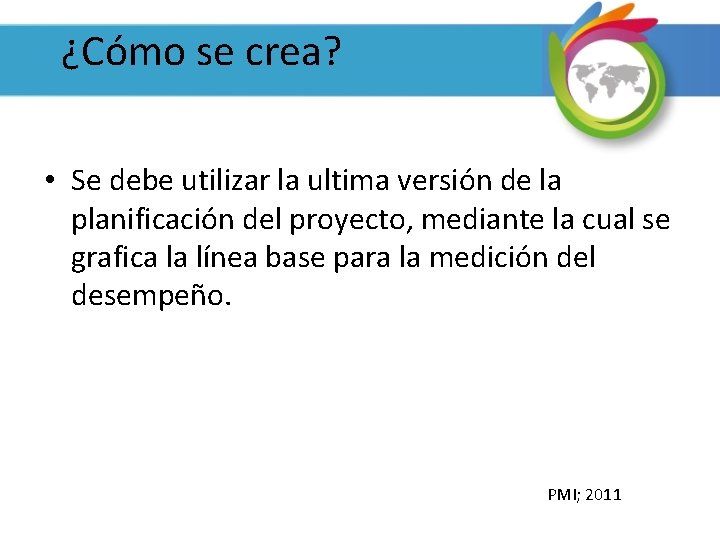 ¿Cómo se crea?

• Se debe utilizar la ultima versión de la planificación del proyecto, mediante la cual se grafica la línea base para la medición del desempeño.

PMI; 2011